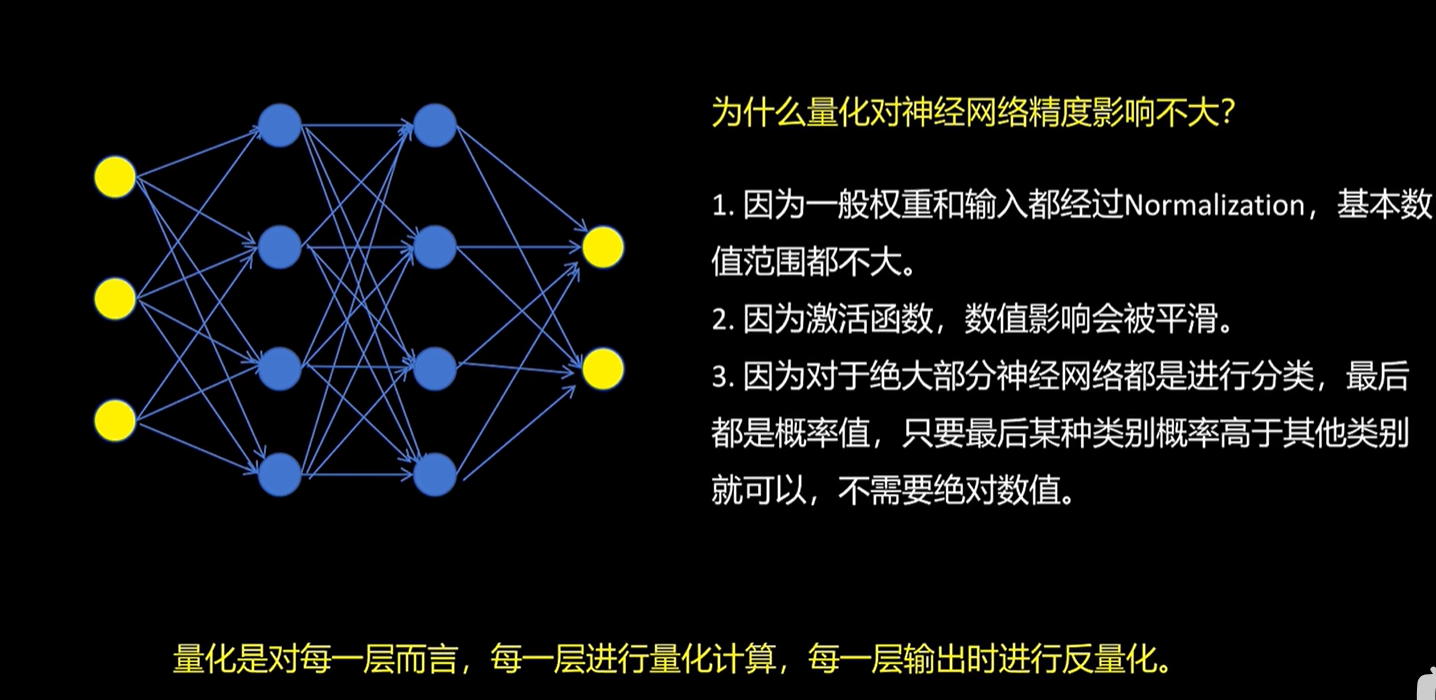 为什么量化对神经网络精度影响不大?

1. 因为一般权重和输入都经过Normalization，基本数值范围都不大。

2. 因为激活函数，数值影响会被平滑。

3. 因为对于绝大部分神经网络都是进行分类，最后都是概率值，只要最后某种类别概率高于其他类别就可以，不需要绝对数值。

量化是对每一层而言，每一层进行量化计算，每一层输出时进行反量化。